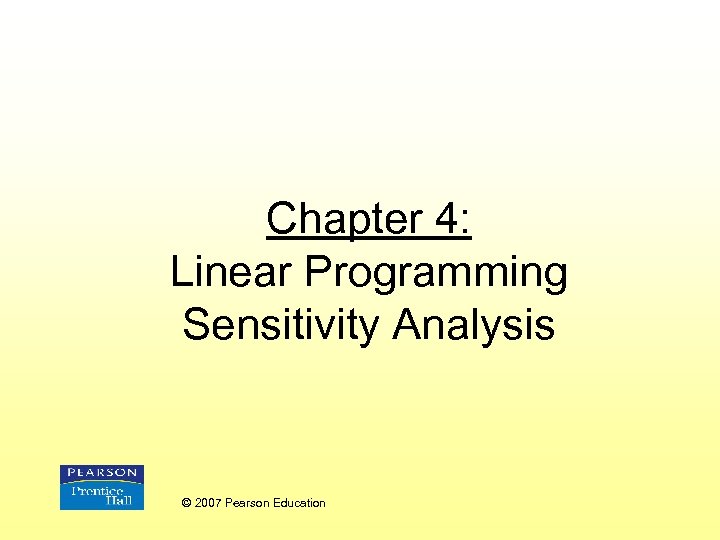 Chapter 4:
Linear Programming Sensitivity Analysis

PEARSON
Prentice Hall

© 2007 Pearson Education